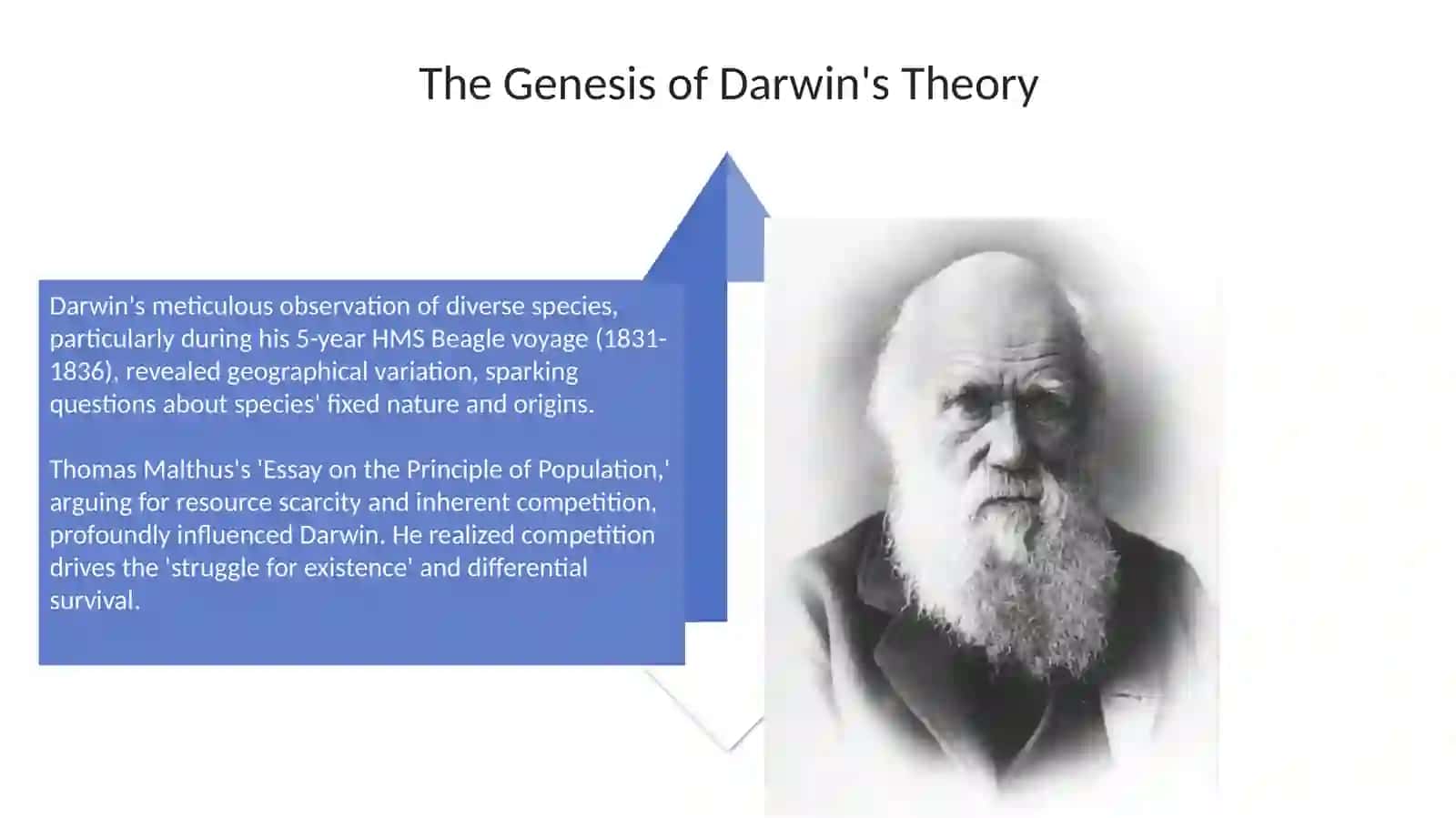 The Genesis of Darwin's Theory

Darwin's meticulous observation of diverse species, particularly during his 5-year HMS Beagle voyage (1831-1836), revealed geographical variation, sparking questions about species' fixed nature and origins.

Thomas Malthus's 'Essay on the Principle of Population,' arguing for resource scarcity and inherent competition, profoundly influenced Darwin. He realized competition drives the 'struggle for existence' and differential survival.